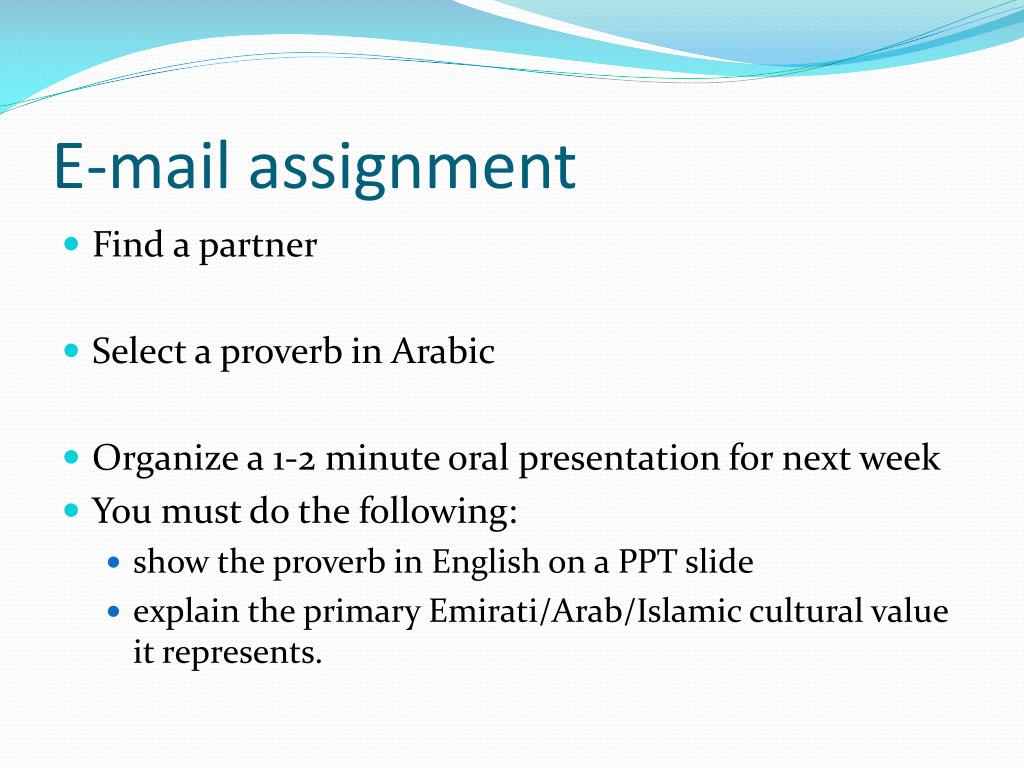 E-mail assignment

- Find a partner

- Select a proverb in Arabic

- Organize a 1-2 minute oral presentation for next week
- You must do the following:
  - show the proverb in English on a PPT slide
  - explain the primary Emirati/Arab/Islamic cultural value it represents.